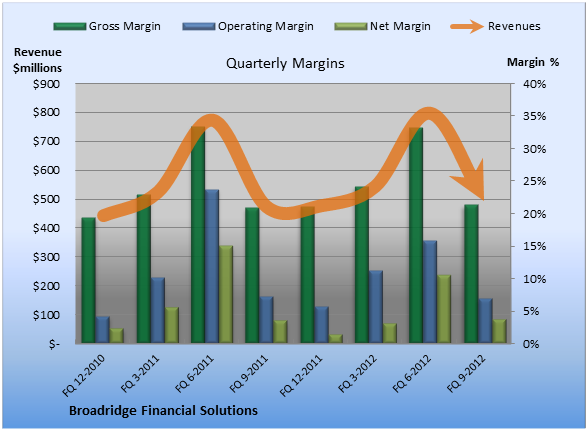 Gross Margin Operating Margin Net Margin Revenues

Revenue $millions

Quarterly Margins

Margin %

$900
$800
$700
$600
$500
$400
$300
$200
$100
$-

40%
35%
30%
25%
20%
15%
10%
5%
0%

FQ 12-2010
FQ 3-2011
FQ 6-2011
FQ 9-2011
FQ 12-2011
FQ 3-2012
FQ 6-2012
FQ 9-2012

Broadridge Financial Solutions